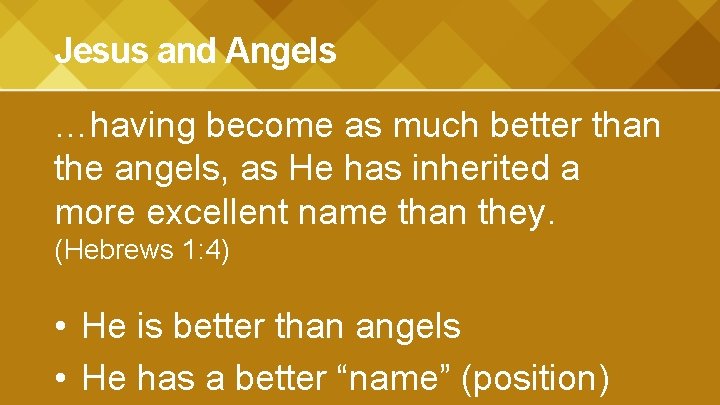 Jesus and Angels

…having become as much better than the angels, as He has inherited a more excellent name than they. (Hebrews 1:4)

• He is better than angels
• He has a better “name” (position)